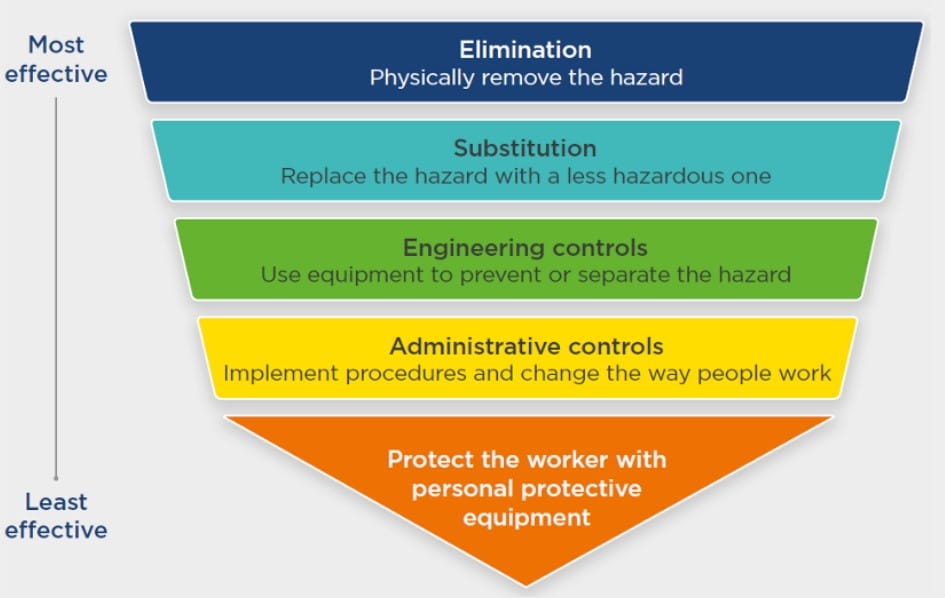 Most effective

Elimination
Physically remove the hazard

Substitution
Replace the hazard with a less hazardous one

Engineering controls
Use equipment to prevent or separate the hazard

Administrative controls
Implement procedures and change the way people work

Protect the worker with personal protective equipment

Least effective